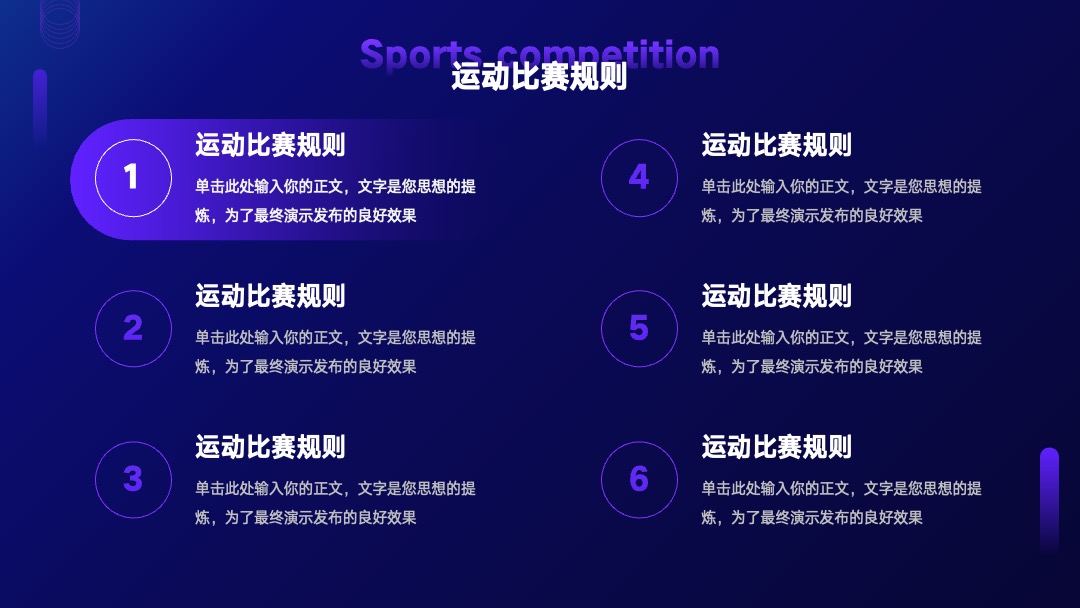 Sports competition
运动比赛规则

1
运动比赛规则
单击此处输入你的正文，文字是您思想的提炼，为了最终演示发布的良好效果

2
运动比赛规则
单击此处输入你的正文，文字是您思想的提炼，为了最终演示发布的良好效果

3
运动比赛规则
单击此处输入你的正文，文字是您思想的提炼，为了最终演示发布的良好效果

4
运动比赛规则
单击此处输入你的正文，文字是您思想的提炼，为了最终演示发布的良好效果

5
运动比赛规则
单击此处输入你的正文，文字是您思想的提炼，为了最终演示发布的良好效果

6
运动比赛规则
单击此处输入你的正文，文字是您思想的提炼，为了最终演示发布的良好效果